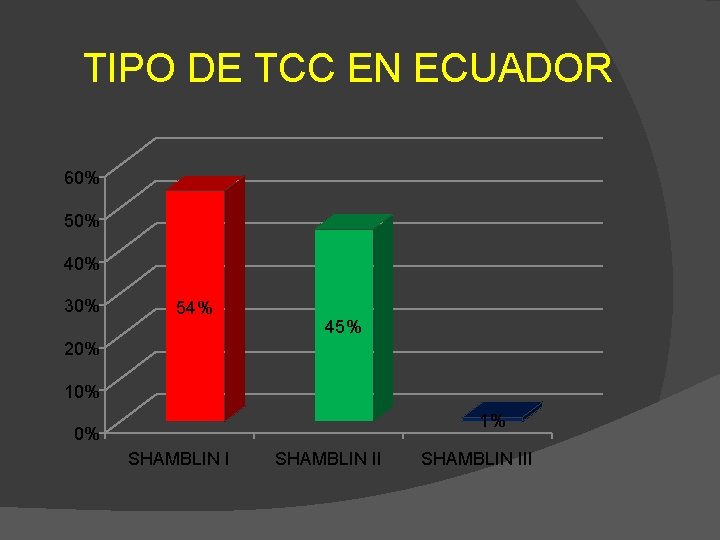 TIPO DE TCC EN ECUADOR

60%
50%
40%
30%
20%
10%
0%

54%
45%
1%

SHAMBLIN I
SHAMBLIN II
SHAMBLIN III